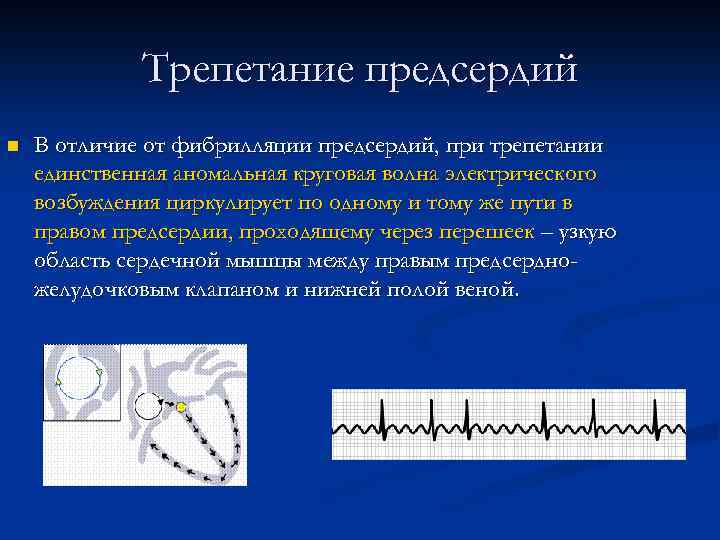 Трепетание предсердий

В отличие от фибрилляции предсердий, при трепетании единственная аномальная круговая волна электрического возбуждения циркулирует по одному и тому же пути в правом предсердии, проходящему через перешеек – узкую область сердечной мышцы между правым предсердно-желудочковым клапаном и нижней полой веной.